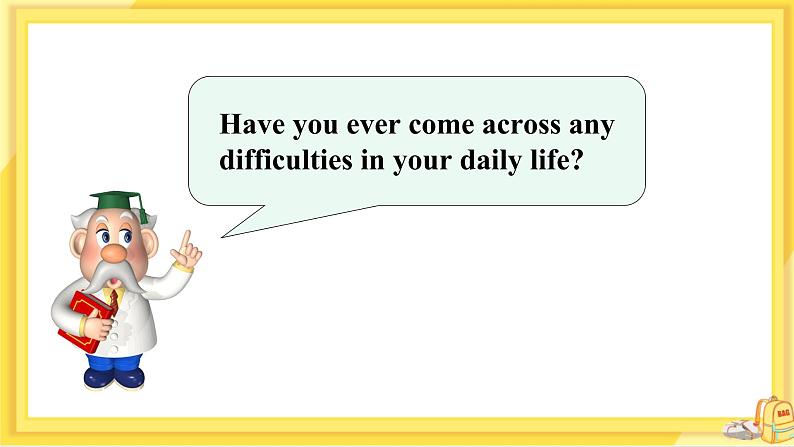 Have you ever come across any difficulties in your daily life?

BAG